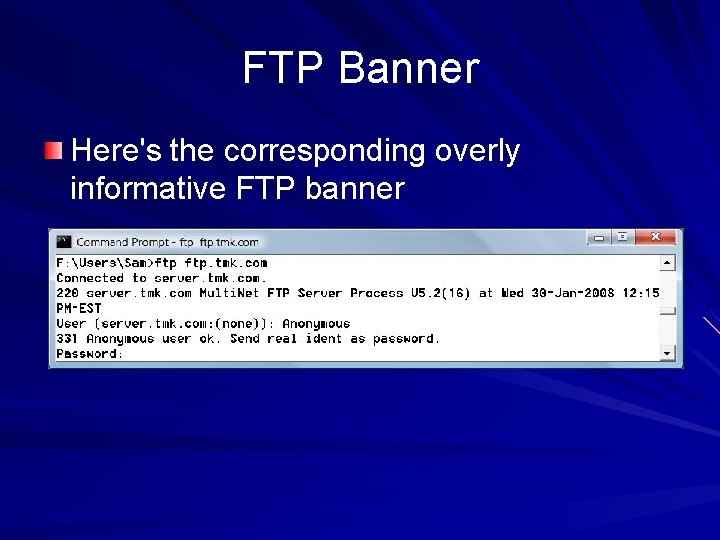 FTP Banner

Here's the corresponding overly informative FTP banner

Command Prompt - ftp ftp.tmk.com

F:\Users\Sam>ftp ftp.tmk.com
Connected to server.tmk.com.
220 server.tmk.com MultiNet FTP Server Process V5.2(16) at Wed 30-Jan-2008 12:15 PM-EST
User (server.tmk.com:(none)): Anonymous
331 Anonymous user ok. Send real ident as password.
Password: